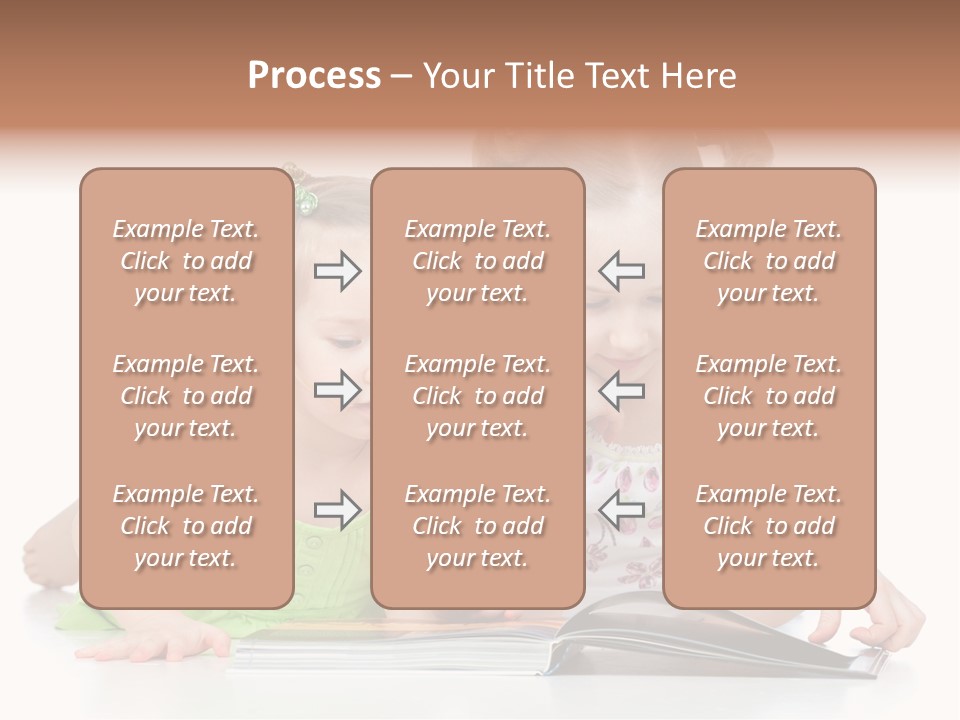 Process – Your Title Text Here

Example Text. Click to add your text.

Example Text. Click to add your text.

Example Text. Click to add your text.

Example Text. Click to add your text.

Example Text. Click to add your text.

Example Text. Click to add your text.

Example Text. Click to add your text.

Example Text. Click to add your text.

Example Text. Click to add your text.